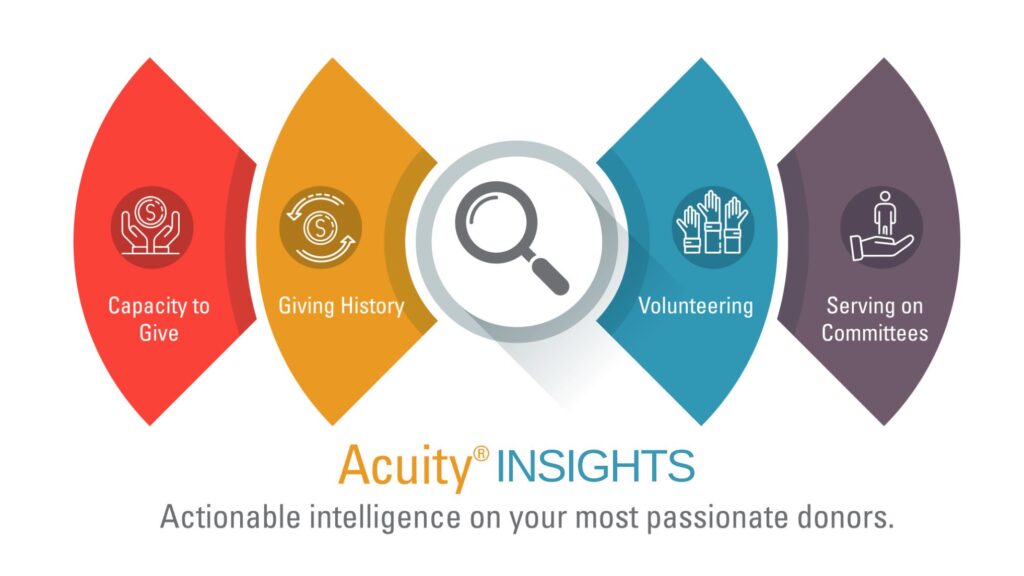 Capacity to Give

Giving History

Volunteering

Serving on Committees

Acuity® INSIGHTS

Actionable intelligence on your most passionate donors.